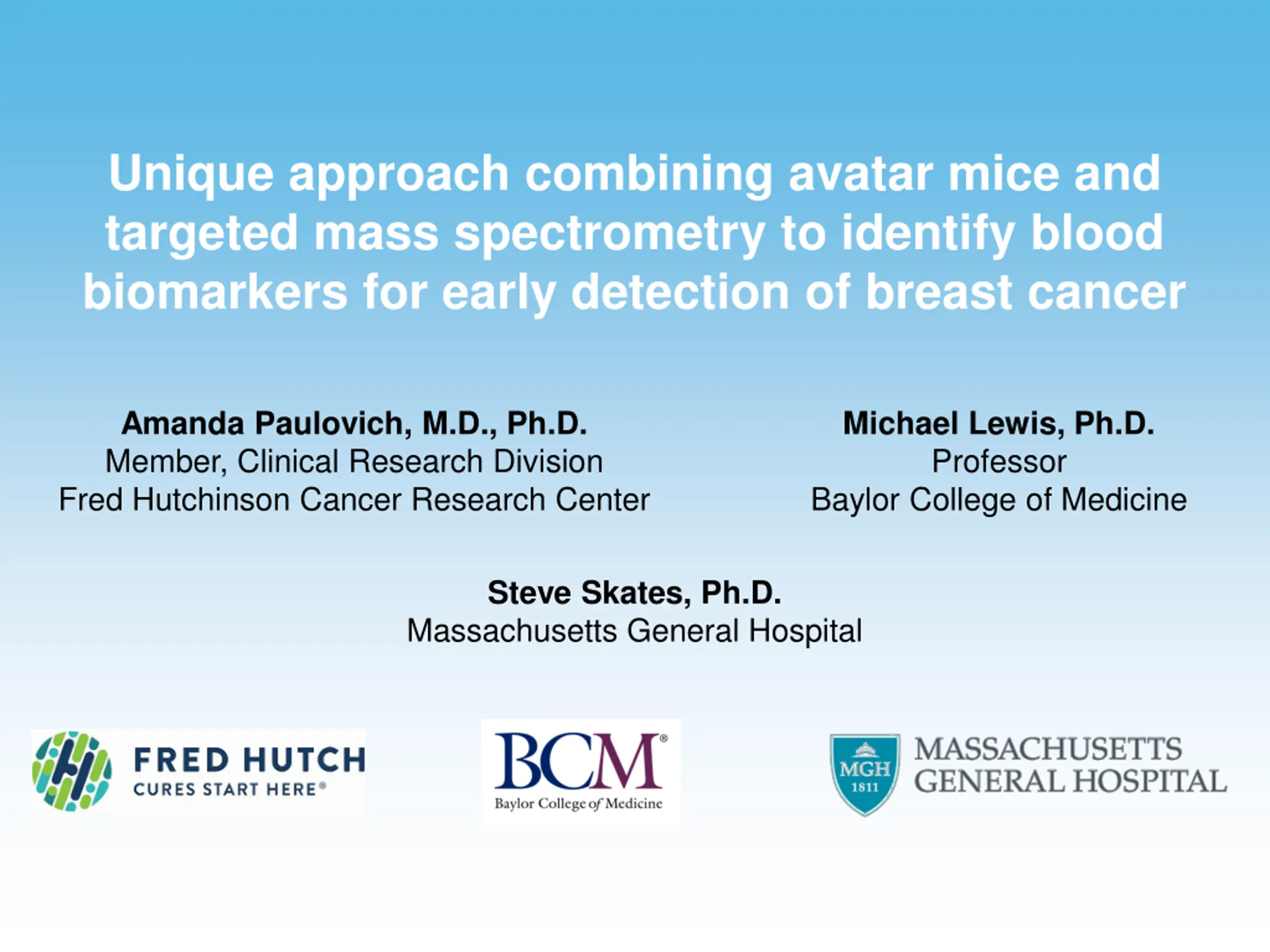 Unique approach combining avatar mice and targeted mass spectrometry to identify blood biomarkers for early detection of breast cancer

Amanda Paulovich, M.D., Ph.D.
Member, Clinical Research Division
Fred Hutchinson Cancer Research Center

Michael Lewis, Ph.D.
Professor
Baylor College of Medicine

Steve Skates, Ph.D.
Massachusetts General Hospital

FRED HUTCH
CURES START HERE®

BCM®
Baylor College of Medicine

MGH
1811
MASSACHUSETTS
GENERAL HOSPITAL